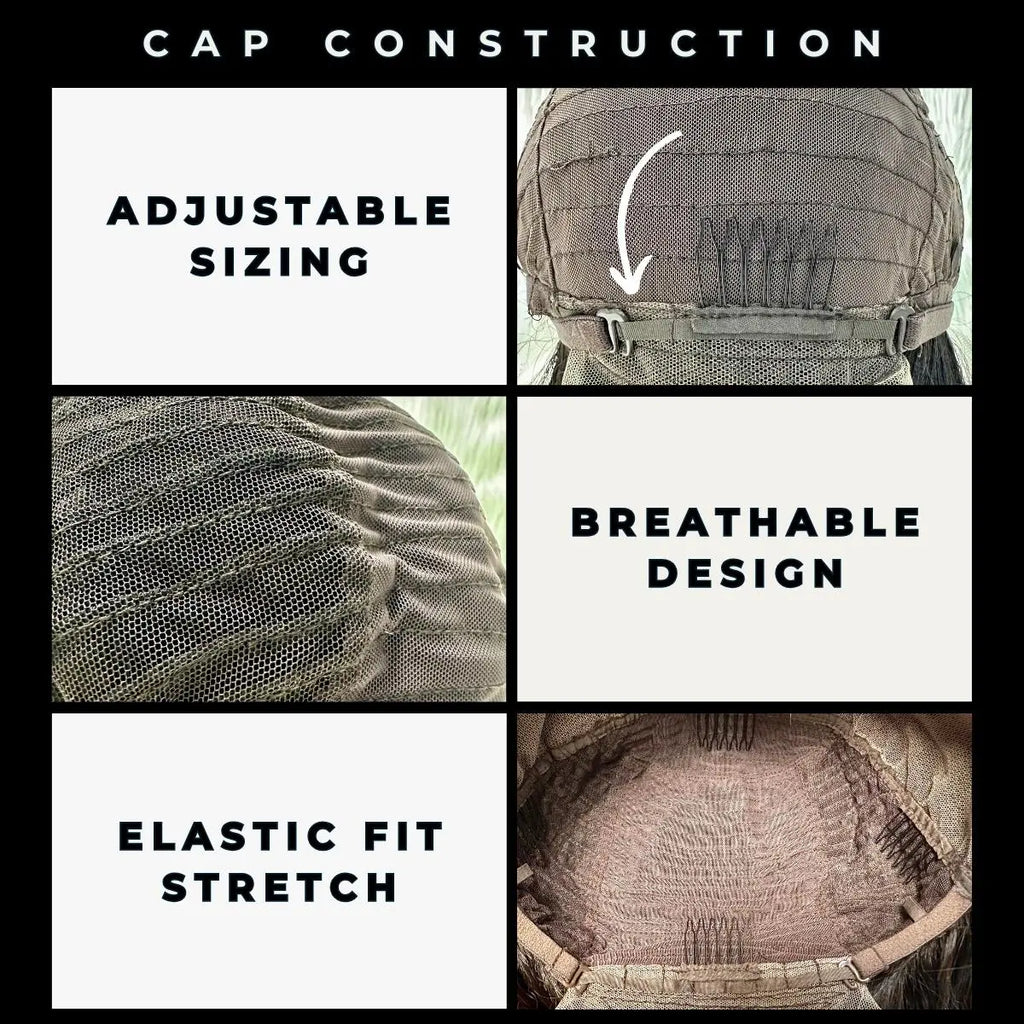 CAP CONSTRUCTION

ADJUSTABLE SIZING

BREATHABLE DESIGN

ELASTIC FIT STRETCH